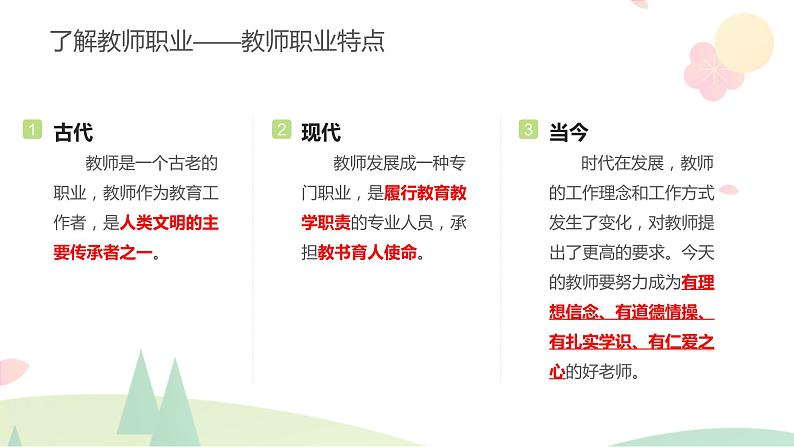 了解教师职业——教师职业特点

1 古代

教师是一个古老的职业，教师作为教育工作者，是人类文明的主要传承者之一。

2 现代

教师发展成一种专门职业，是履行教育教学职责的专业人员，承担教书育人使命。

3 当今

时代在发展，教师的工作理念和工作方式发生了变化，对教师提出了更高的要求。今天的教师要努力成为有理想信念、有道德情操、有扎实学识、有仁爱之心的好老师。